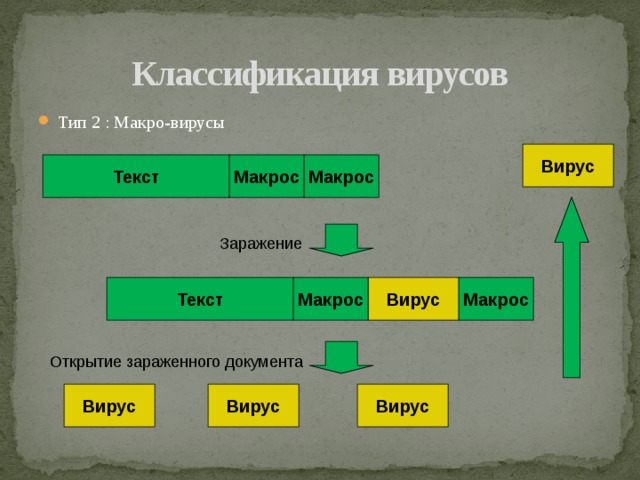 Классификация вирусов

Тип 2 : Макро-вирусы

Текст Макрос Макрос

Вирус

Заражение

Текст Макрос Вирус Макрос

Открытие зараженного документа

Вирус Вирус Вирус